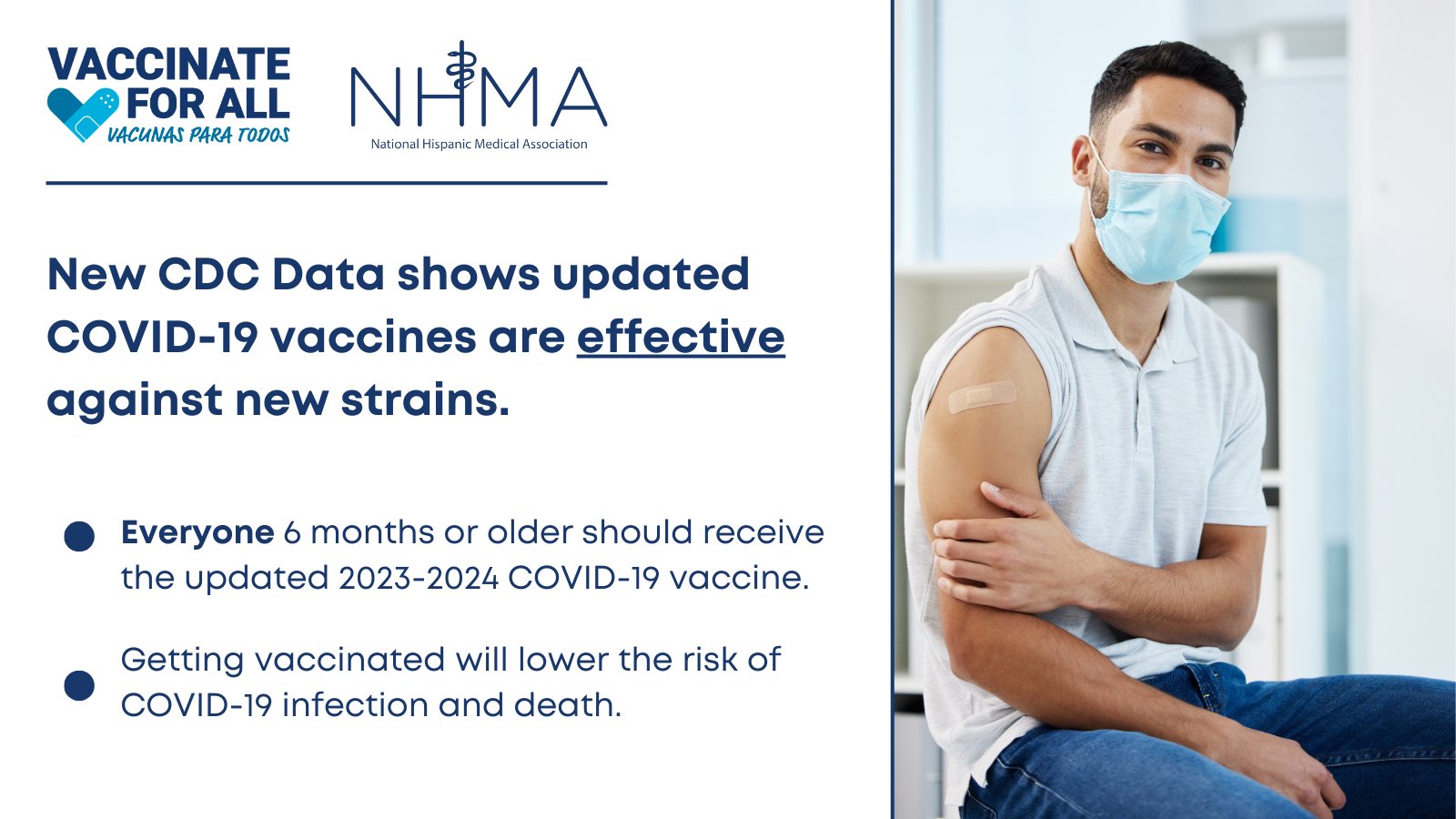 VACCINATE FOR ALL
VACUNAS PARA TODOS

NHMA
National Hispanic Medical Association

New CDC Data shows updated COVID-19 vaccines are effective against new strains.

Everyone 6 months or older should receive the updated 2023-2024 COVID-19 vaccine.

Getting vaccinated will lower the risk of COVID-19 infection and death.